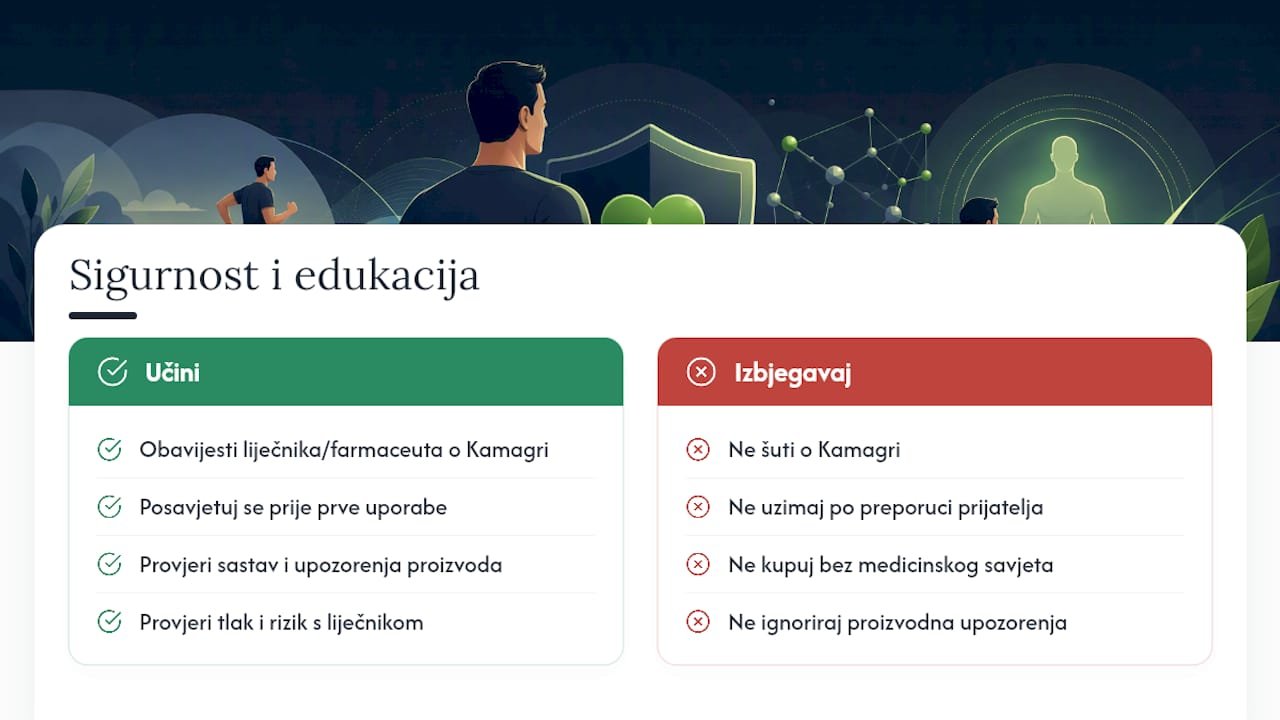 Sigurnost i edukacija

Učini

Obavijesti liječnika/farmaceuta o Kamagri

Posavjetuj se prije prve uporabe

Provjeri sastav i upozorenja proizvoda

Provjeri tlak i rizik s liječnikom

Izbjegavaj

Ne šuti o Kamagri

Ne uzimaj po preporuci prijatelja

Ne kupuj bez medicinskog savjeta

Ne ignoriraj proizvodna upozorenja